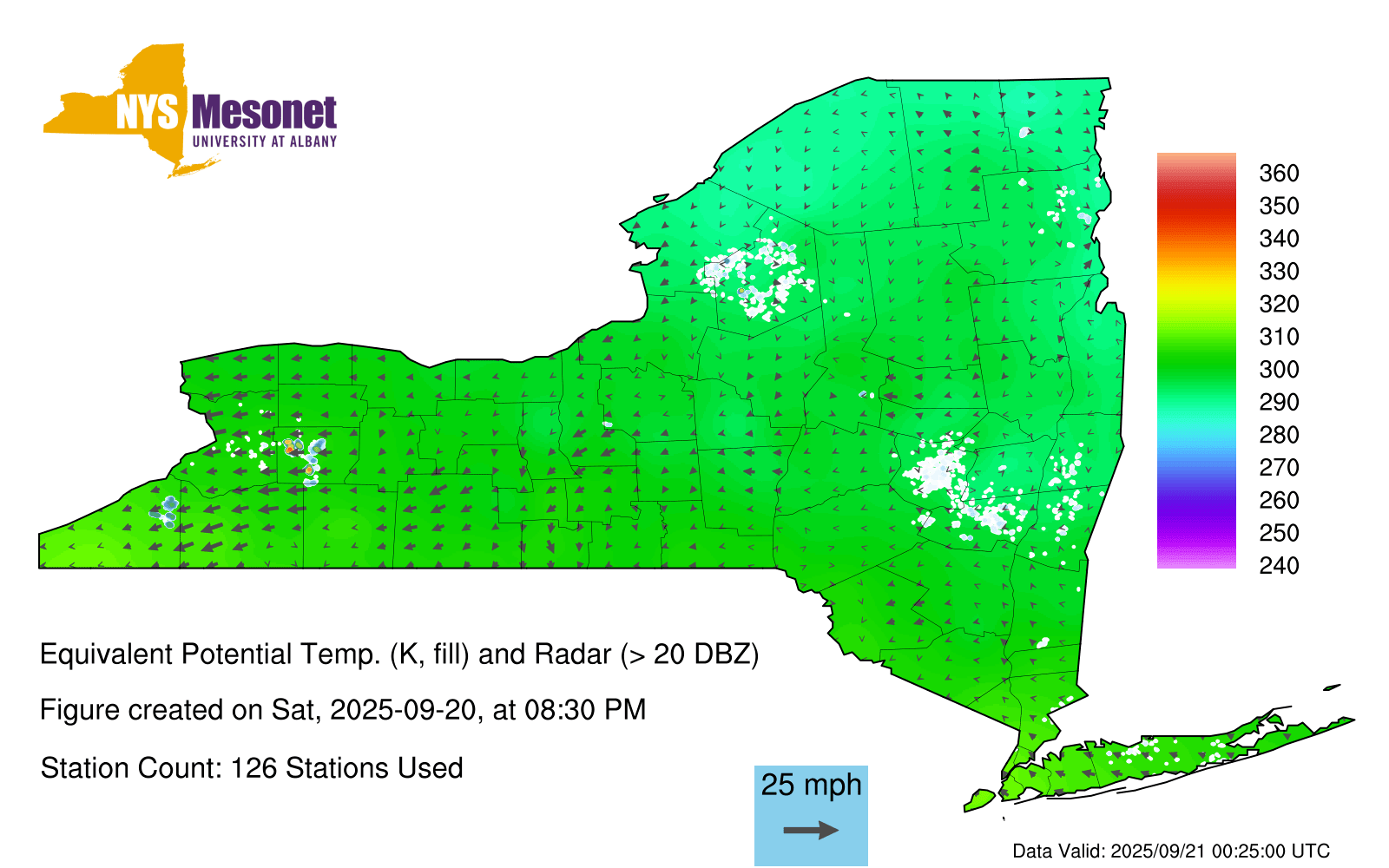 NYS Mesonet
UNIVERSITY AT ALBANY

360
350
340
330
320
310
300
290
280
270
260
250
240

Equivalent Potential Temp. (K, fill) and Radar (> 20 DBZ)

Figure created on Sat, 2025-09-20, at 08:30 PM

Station Count: 126 Stations Used

25 mph

Data Valid: 2025/09/21 00:25:00 UTC